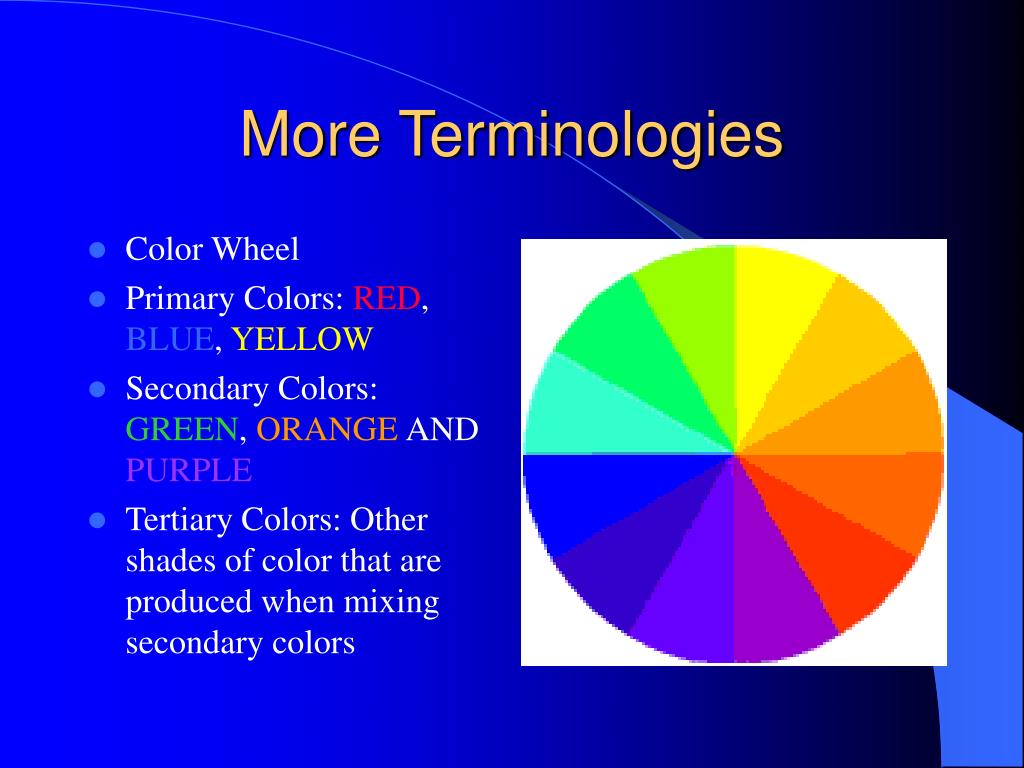 More Terminologies

- Color Wheel
- Primary Colors: RED, BLUE, YELLOW
- Secondary Colors: GREEN, ORANGE AND PURPLE
- Tertiary Colors: Other shades of color that are produced when mixing secondary colors